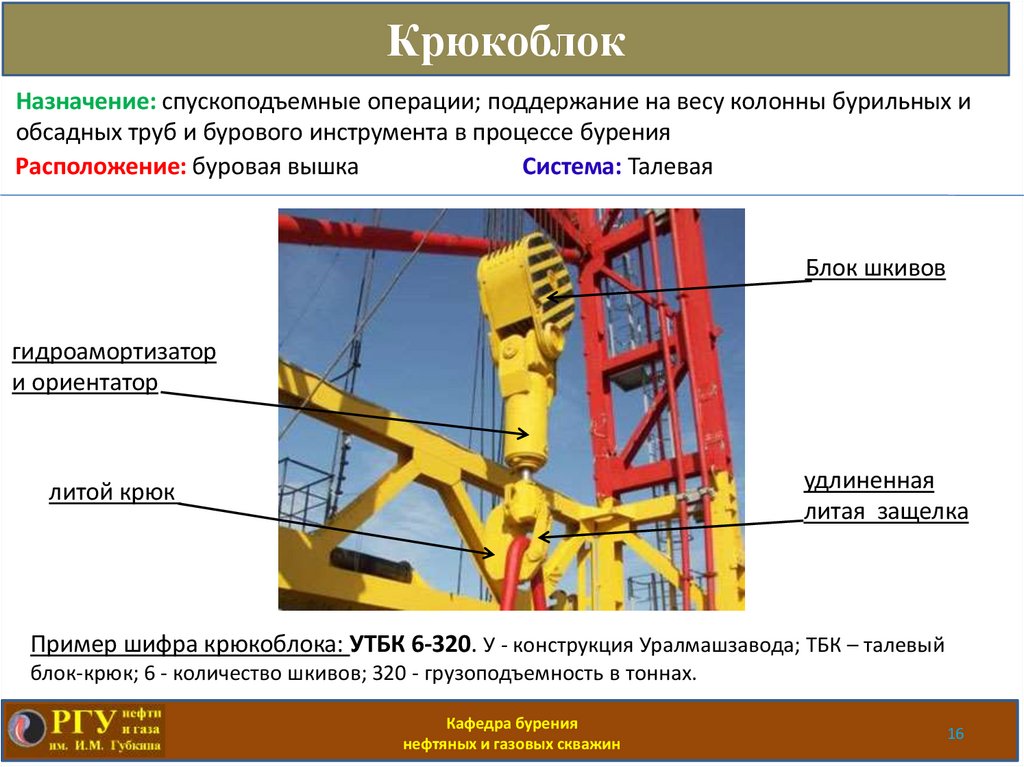 Крюкоблок

Назначение: спускоподъемные операции; поддержание на весу колонны бурильных и обсадных труб и бурового инструмента в процессе бурения

Расположение: буровая вышка

Система: Талевая

Блок шкивов

гидроамортизатор и ориентатор

литой крюк

удлиненная литая защелка

Пример шифра крюкоблока: УТБК 6-320. У - конструкция Уралмашзавода; ТБК – талевый блок-крюк; 6 - количество шкивов; 320 - грузоподъемность в тоннах.

РГУ нефти и газа им. И.М. Губкина

Кафедра бурения нефтяных и газовых скважин

16